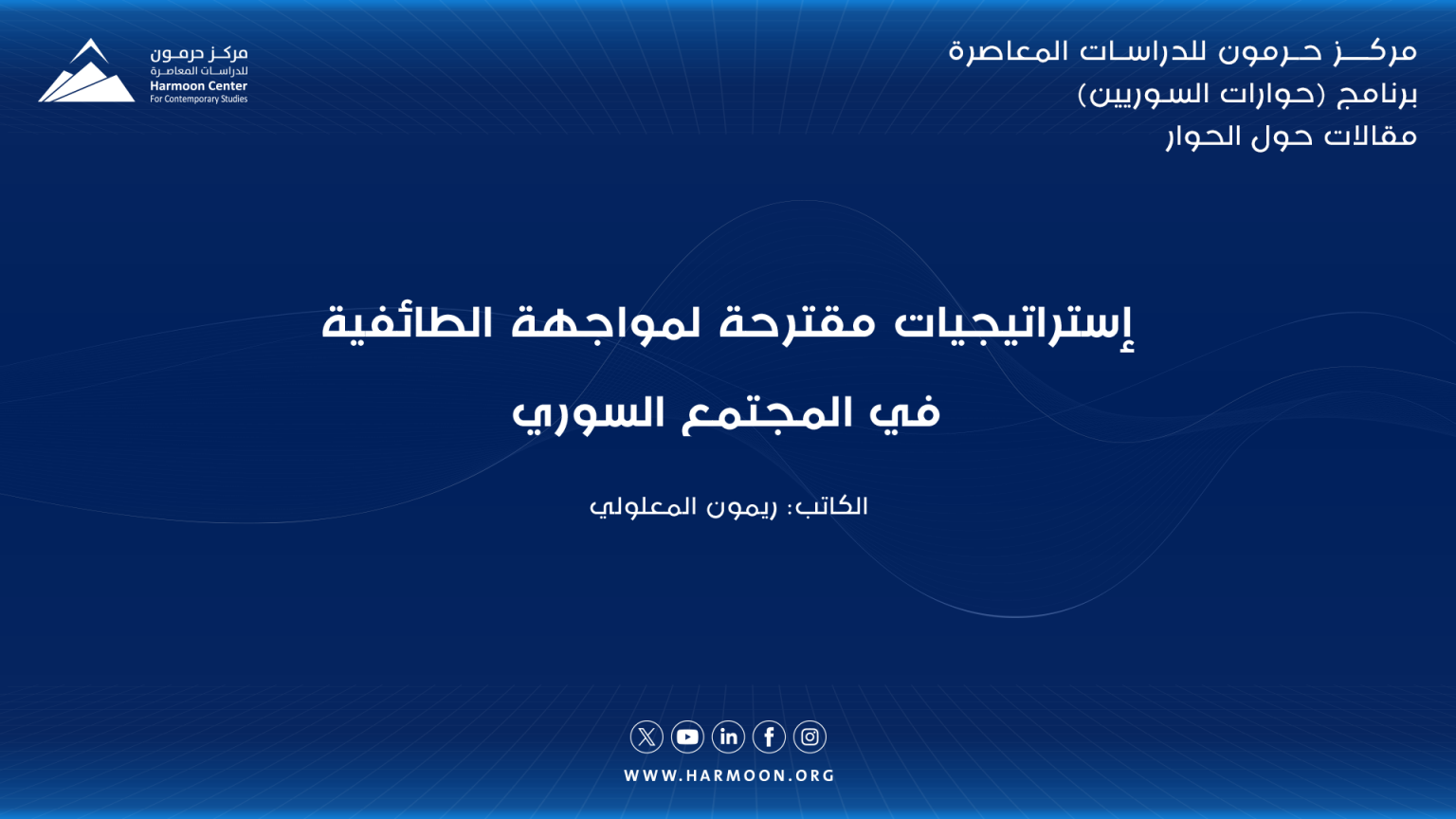 مركز حرمون للدراسات المعاصرة
برنامج (حوارات السوريين)
مقالات حول الحوار

مركز حرمون
للدراسات المعاصرة
Harmoon Center
For Contemporary Studies

إستراتيجيات مقترحة لمواجهة الطائفية
في المجتمع السوري

الكاتب: ريمون المعلولي

WWW.HARMOON.ORG